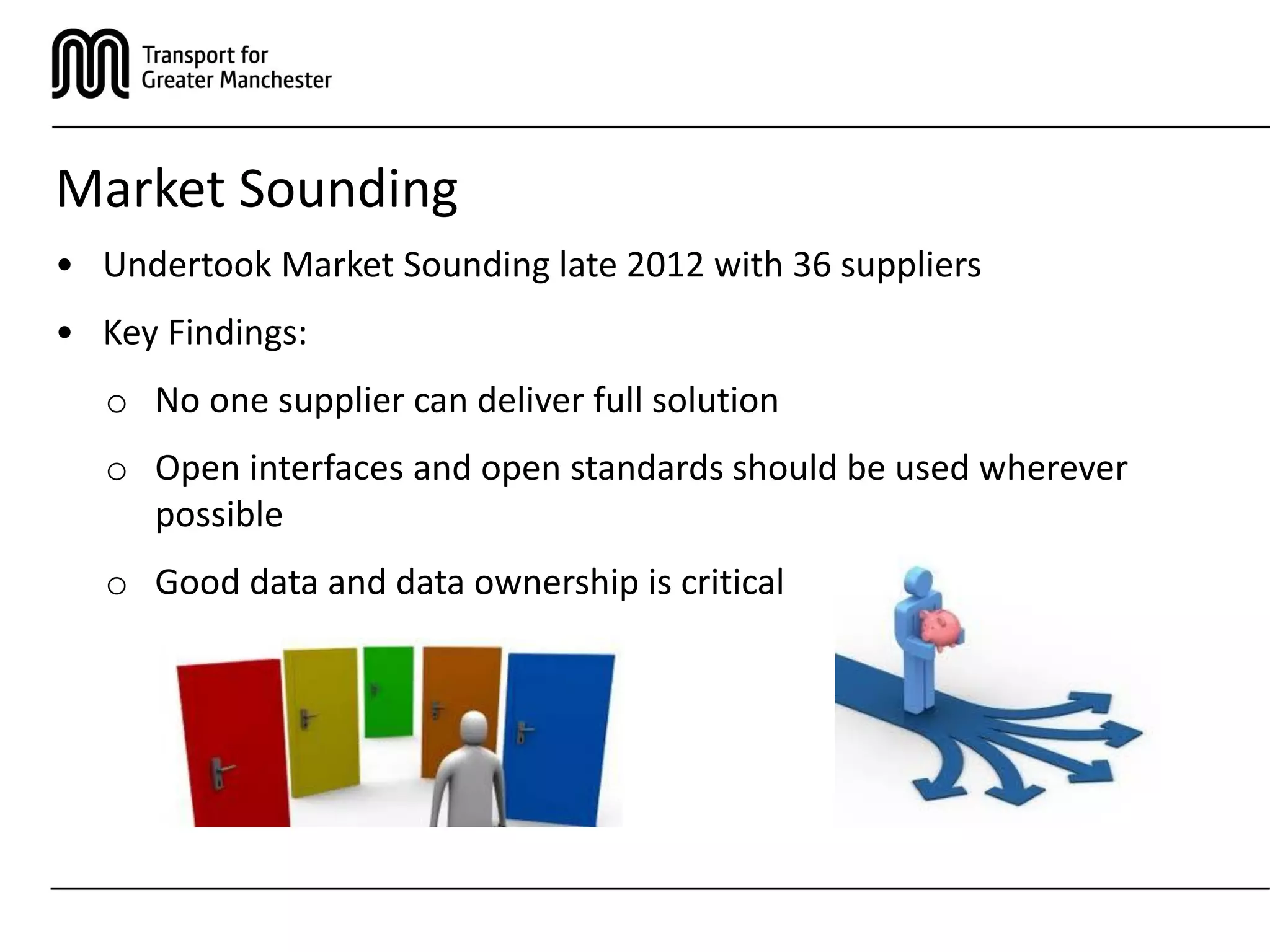 Transport for Greater Manchester

Market Sounding

• Undertook Market Sounding late 2012 with 36 suppliers

• Key Findings:

o No one supplier can deliver full solution

o Open interfaces and open standards should be used wherever possible

o Good data and data ownership is critical